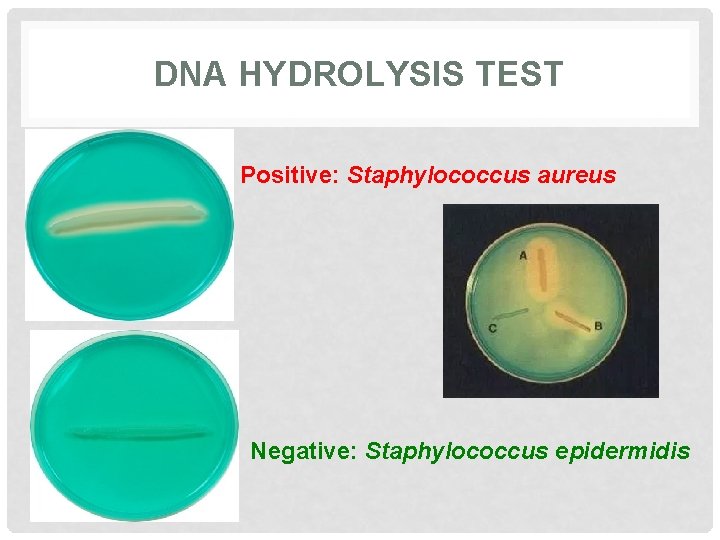 DNA HYDROLYSIS TEST

Positive: Staphylococcus aureus

A

C

B

Negative: Staphylococcus epidermidis